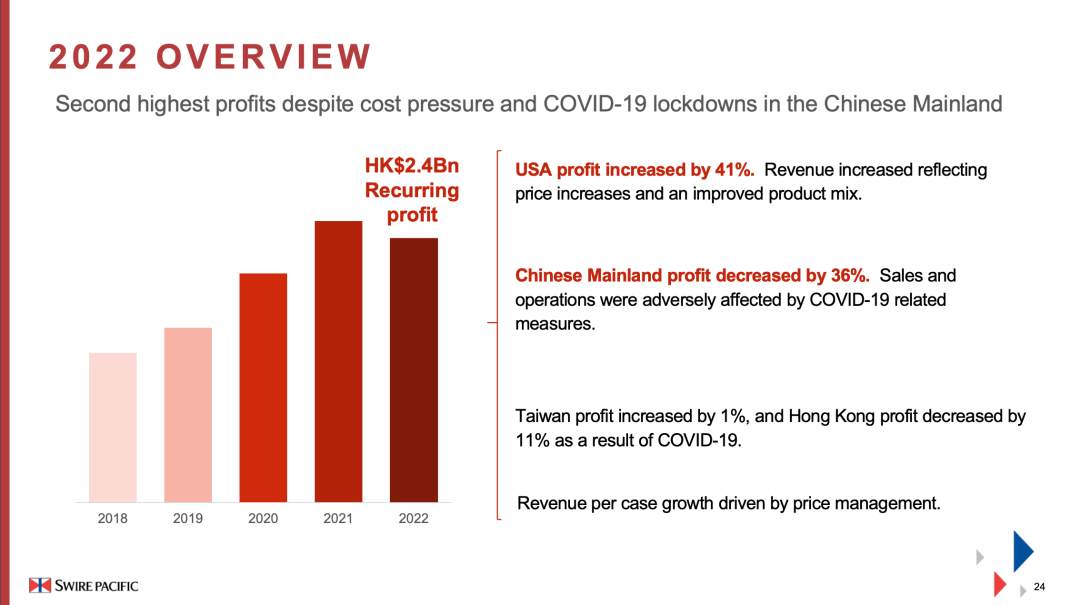 2022 OVERVIEW

Second highest profits despite cost pressure and COVID-19 lockdowns in the Chinese Mainland

HK$2.4Bn Recurring profit

2018 2019 2020 2021 2022

USA profit increased by 41%. Revenue increased reflecting price increases and an improved product mix.

Chinese Mainland profit decreased by 36%. Sales and operations were adversely affected by COVID-19 related measures.

Taiwan profit increased by 1%, and Hong Kong profit decreased by 11% as a result of COVID-19.

Revenue per case growth driven by price management.

SWIRE PACIFIC

24